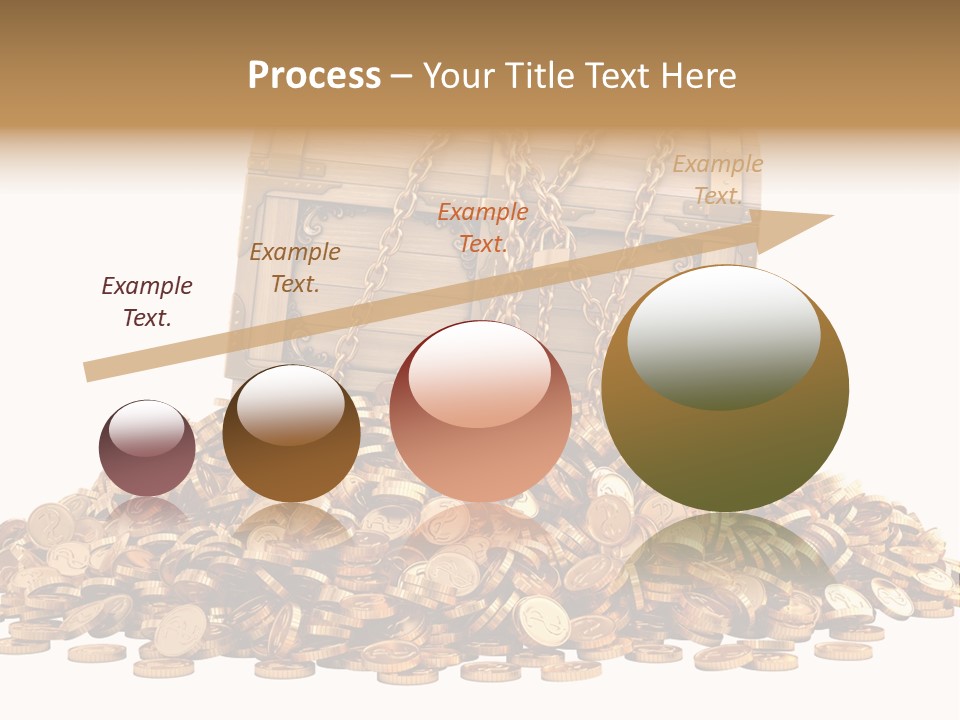 Process – Your Title Text Here

Example Text.

Example Text.

Example Text.

Example Text.